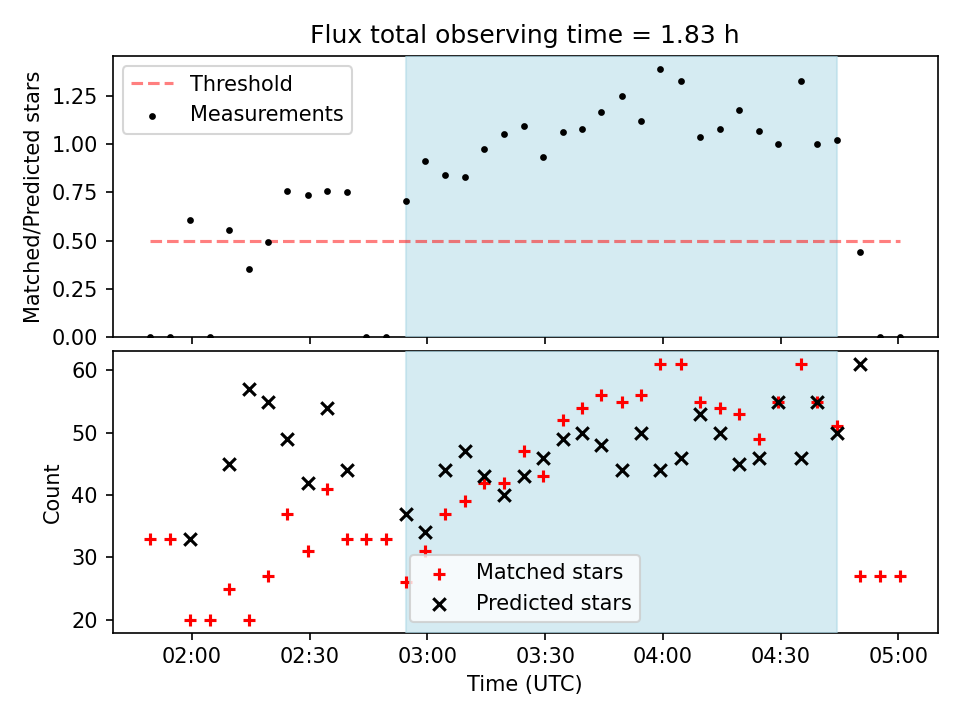 Flux total observing time = 1.83 h

Threshold
Measurements

Matched/Predicted stars

1.25
1.00
0.75
0.50
0.25
0.00

Count

60
50
40
30
20

Matched stars
Predicted stars

02:00
02:30
03:00
03:30
04:00
04:30
05:00

Time (UTC)